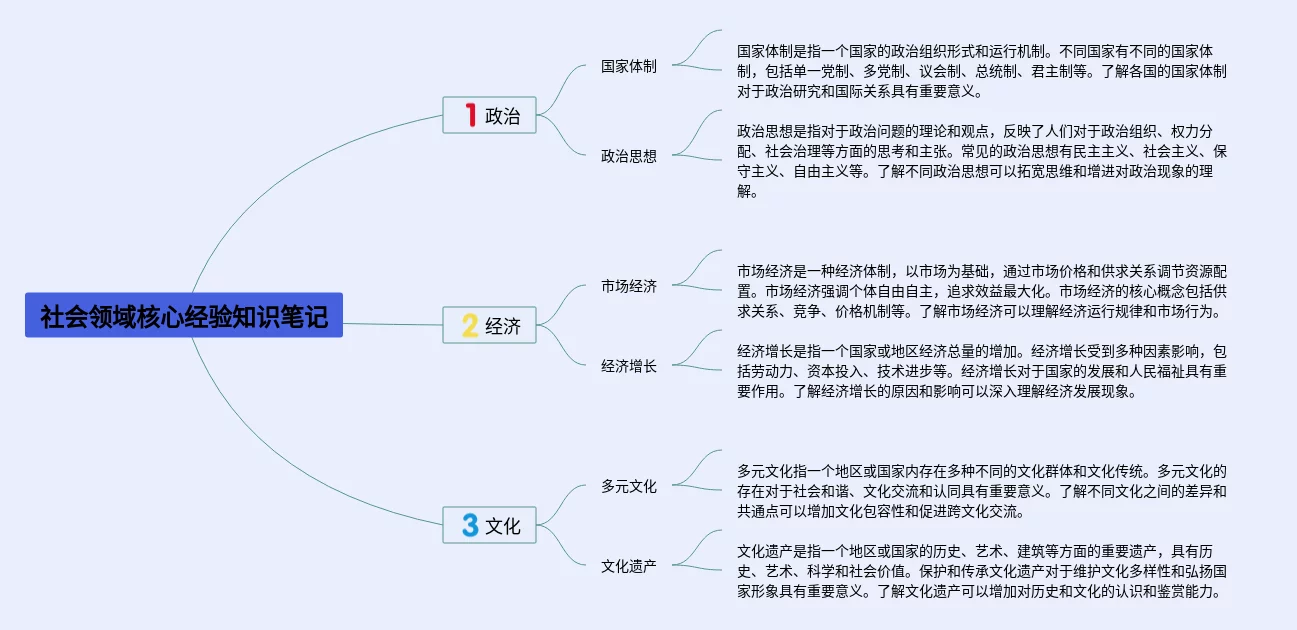 社会领域核心经验知识笔记

1 政治

国家体制

国家体制是指一个国家的政治组织形式和运行机制。不同国家有不同的国家体制，包括单一党制、多党制、议会制、总统制、君主制等。了解各国的国家体制对于政治研究和国际关系具有重要意义。

政治思想

政治思想是指对于政治问题的理论和观点，反映了人们对于政治组织、权力分配、社会治理等方面的思考和主张。常见的政治思想有民主主义、社会主义、保守主义、自由主义等。了解不同政治思想可以拓宽思维和增进对政治现象的理解。

2 经济

市场经济

市场经济是一种经济体制，以市场为基础，通过市场价格和供求关系调节资源配置。市场经济强调个体自由自主，追求效益最大化。市场经济的核心概念包括供求关系、竞争、价格机制等。了解市场经济可以理解经济运行规律和市场行为。

经济增长

经济增长是指一个国家或地区经济总量的增加。经济增长受到多种因素影响，包括劳动力、资本投入、技术进步等。经济增长对于国家的发展和人民福祉具有重要作用。了解经济增长的原因和影响可以深入理解经济发展现象。

3 文化

多元文化

多元文化指一个地区或国家内存在多种不同的文化群体和文化传统。多元文化的存在对于社会和谐、文化交流和认同具有重要意义。了解不同文化之间的差异和共通点可以增加文化包容性和促进跨文化交流。

文化遗产

文化遗产是指一个地区或国家的历史、艺术、建筑等方面的重要遗产，具有历史、艺术、科学和社会价值。保护和传承文化遗产对于维护文化多样性和弘扬国家形象具有重要意义。了解文化遗产可以增加对历史和文化的认识和鉴赏能力。